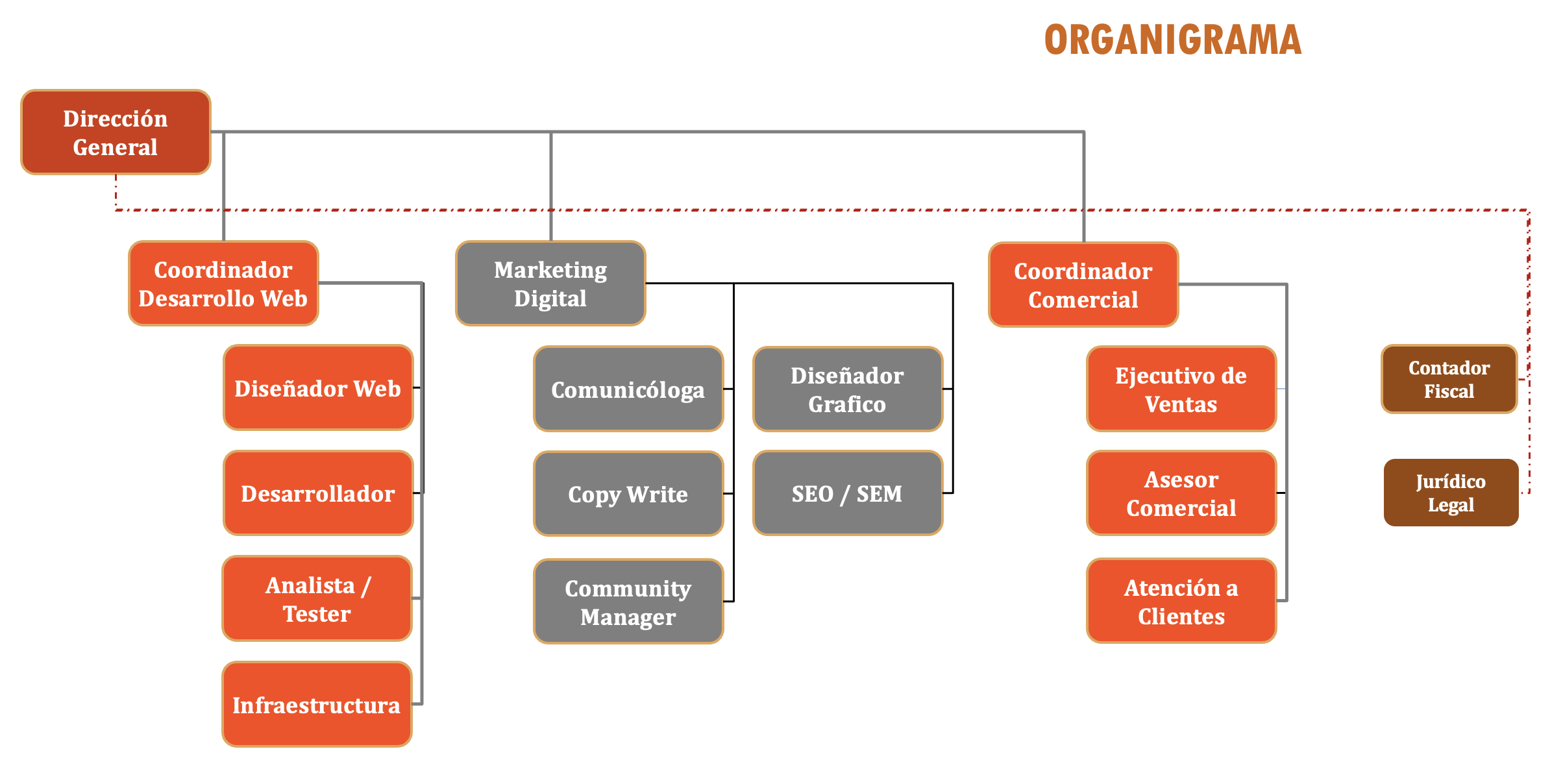 ORGANIGRAMA

Dirección General

Coordinador Desarrollo Web

Diseñador Web

Desarrollador

Analista / Tester

Infraestructura

Marketing Digital

Comunicóloga

Copy Write

Community Manager

Diseñador Grafico

SEO / SEM

Coordinador Comercial

Ejecutivo de Ventas

Asesor Comercial

Atención a Clientes

Contador Fiscal

Jurídico Legal